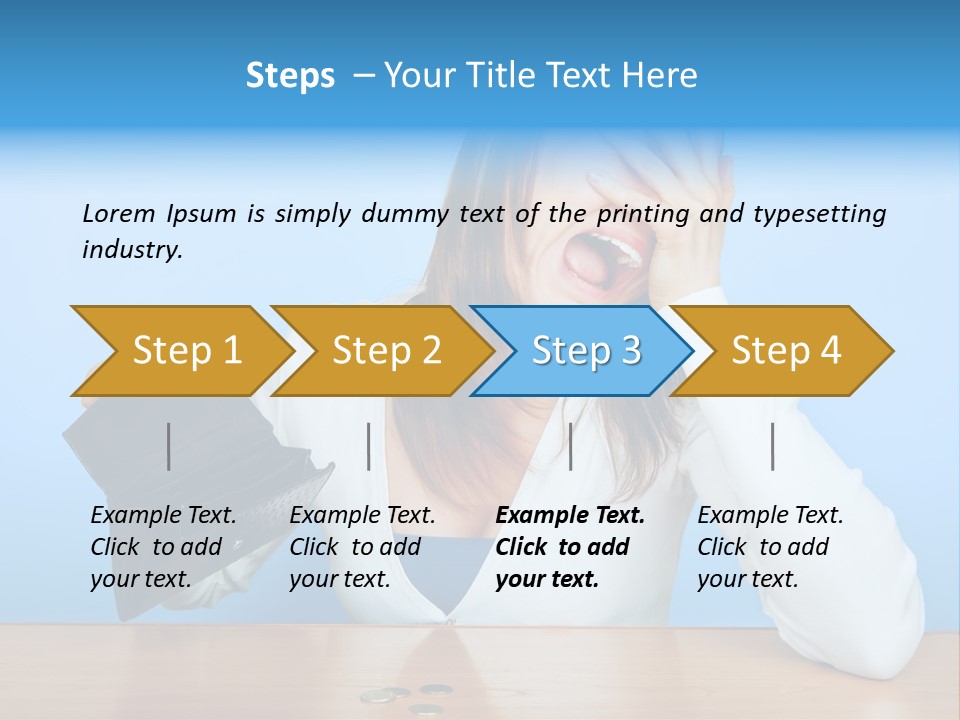 Steps – Your Title Text Here

Lorem Ipsum is simply dummy text of the printing and typesetting industry.

Step 1

Step 2

Step 3

Step 4

Example Text. Click to add your text.

Example Text. Click to add your text.

Example Text. Click to add your text.

Example Text. Click to add your text.